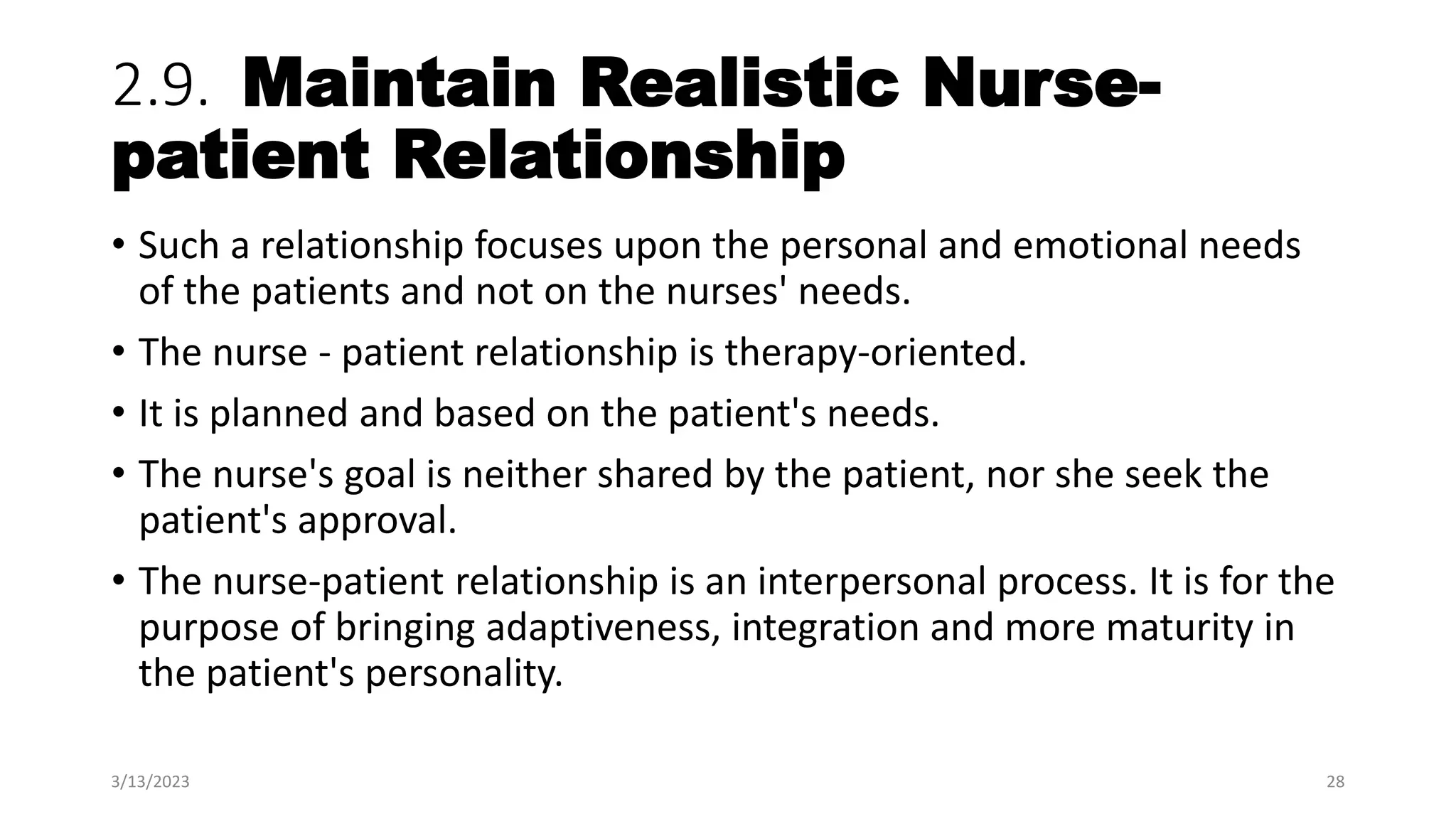 2.9. Maintain Realistic Nurse-patient Relationship

• Such a relationship focuses upon the personal and emotional needs of the patients and not on the nurses' needs.

• The nurse - patient relationship is therapy-oriented.

• It is planned and based on the patient's needs.

• The nurse's goal is neither shared by the patient, nor she seek the patient's approval.

• The nurse-patient relationship is an interpersonal process. It is for the purpose of bringing adaptiveness, integration and more maturity in the patient's personality.

3/13/2023

28